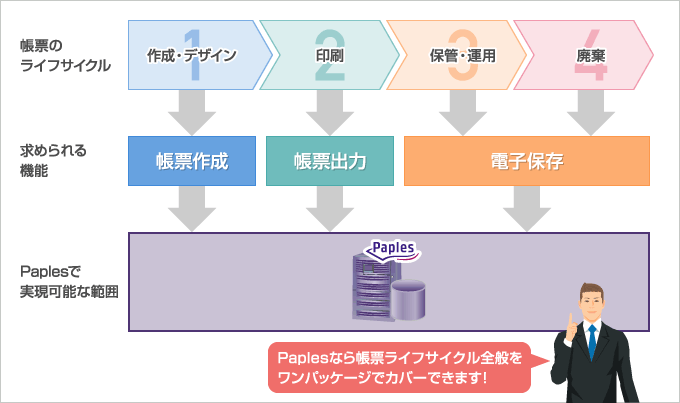 帳票の
ライフサイクル

1 作成・デザイン

2 印刷

3 保管・運用

4 廃棄

求められる
機能

帳票作成

帳票出力

電子保存

Paplesで
実現可能な範囲

Paples

Paplesなら帳票ライフサイクル全般を
ワンパッケージでカバーできます!